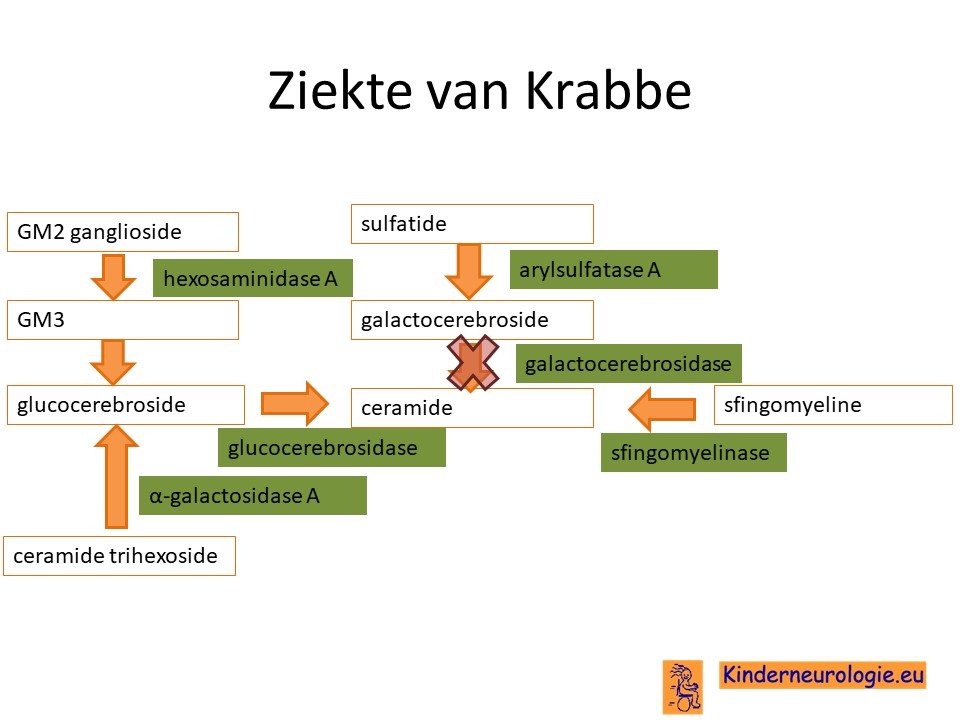 Ziekte van Krabbe

GM2 ganglioside

hexosaminidase A

GM3

glucocerebroside

glucocerebrosidase

α-galactosidase A

ceramide trihexoside

sulfatide

arylsulfatase A

galactocerebroside

galactocerebrosidase

ceramide

sfingomyeline

sfingomyelinase

Kinderneurologie.eu